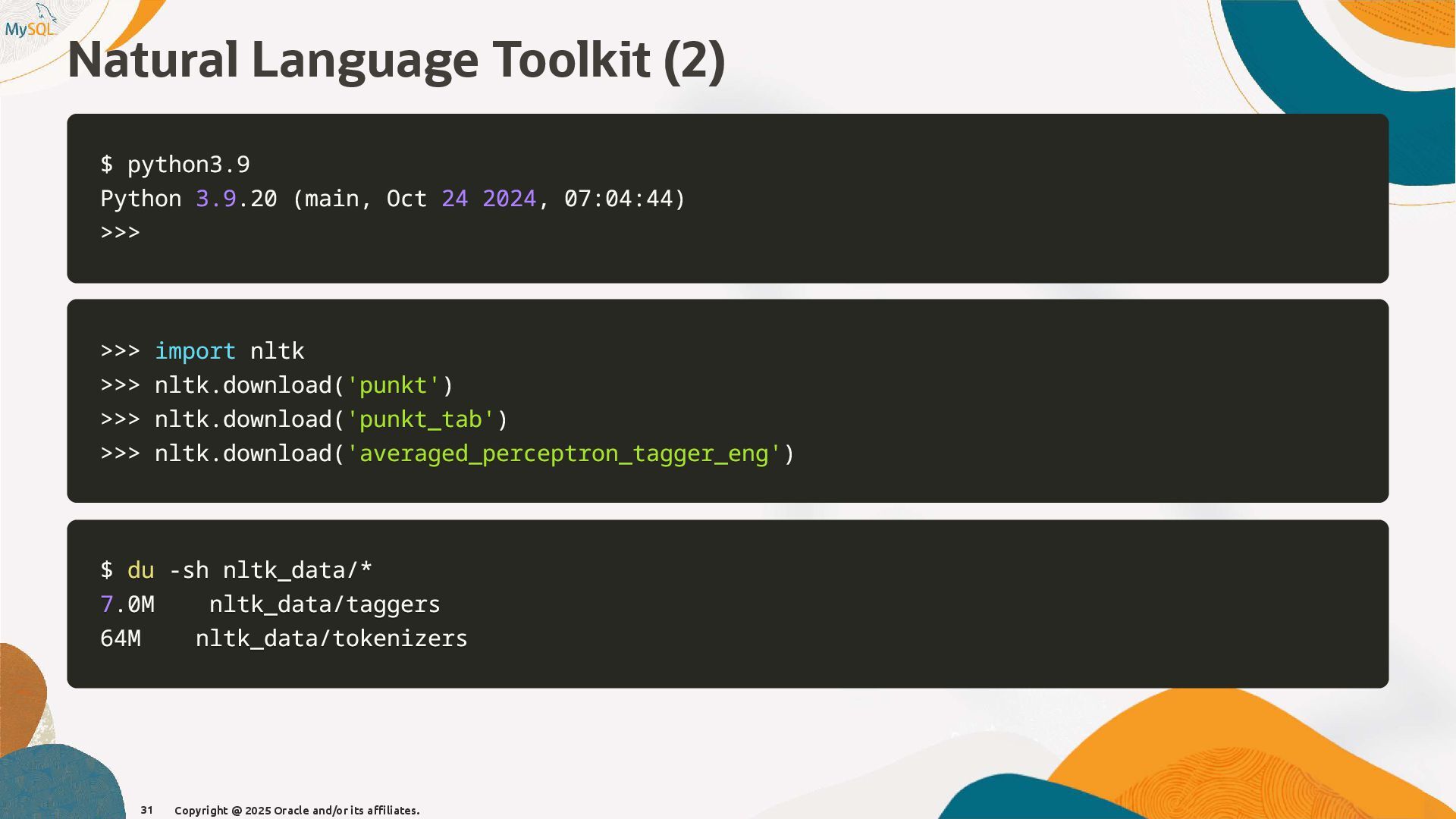 MySQL

Natural Language Toolkit (2)

$ python3.9
Python 3.9.20 (main, Oct 24 2024, 07:04:44)
>>>

>>> import nltk
>>> nltk.download('punkt')
>>> nltk.download('punkt_tab')
>>> nltk.download('averaged_perceptron_tagger_eng')

$ du -sh nltk_data/*
7.0M    nltk_data/taggers
64M    nltk_data/tokenizers

31 Copyright @ 2025 Oracle and/or its affiliates.